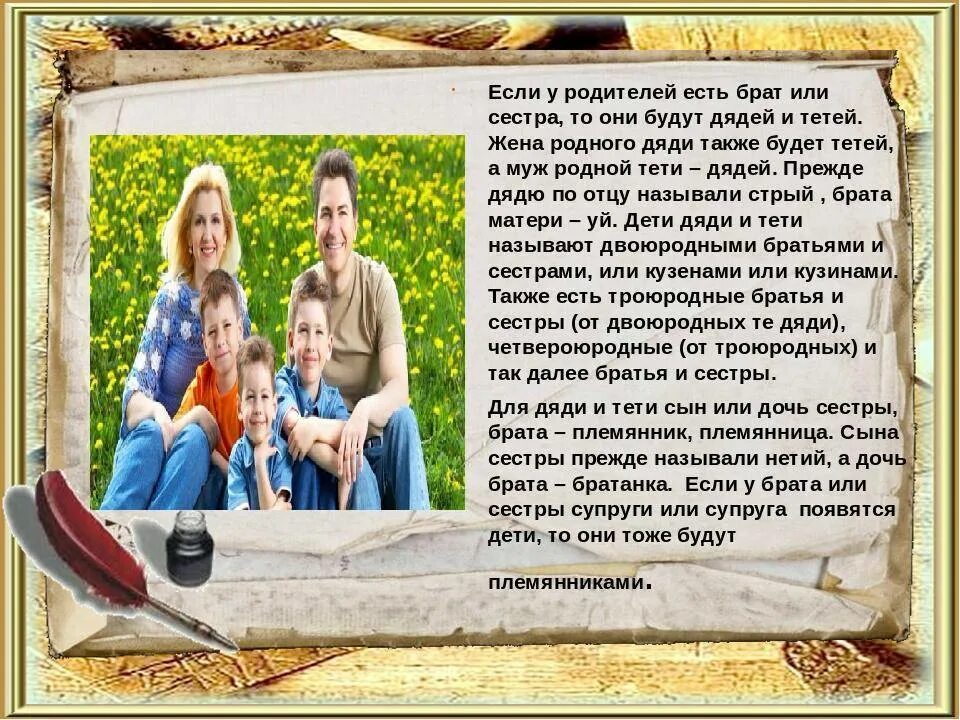 Если у родителей есть брат или сестра, то они будут дядей и тетей. Жена родного дяди также будет тетей, а муж родной тети – дядей. Прежде дядю по отцу называли стрый , брата матери – уй. Дети дяди и тети называют двоюродными братьями и сестрами, или кузенами или кузинами. Также есть троюродные братья и сестры (от двоюродных те дяди), четвероюродные (от троюродных) и так далее братья и сестры.

Для дяди и тети сын или дочь сестры, брата – племянник, племянница. Сына сестры прежде называли нетий, а дочь брата – братанка. Если у брата или сестры супруги или супруга появятся дети, то они тоже будут

племянниками.